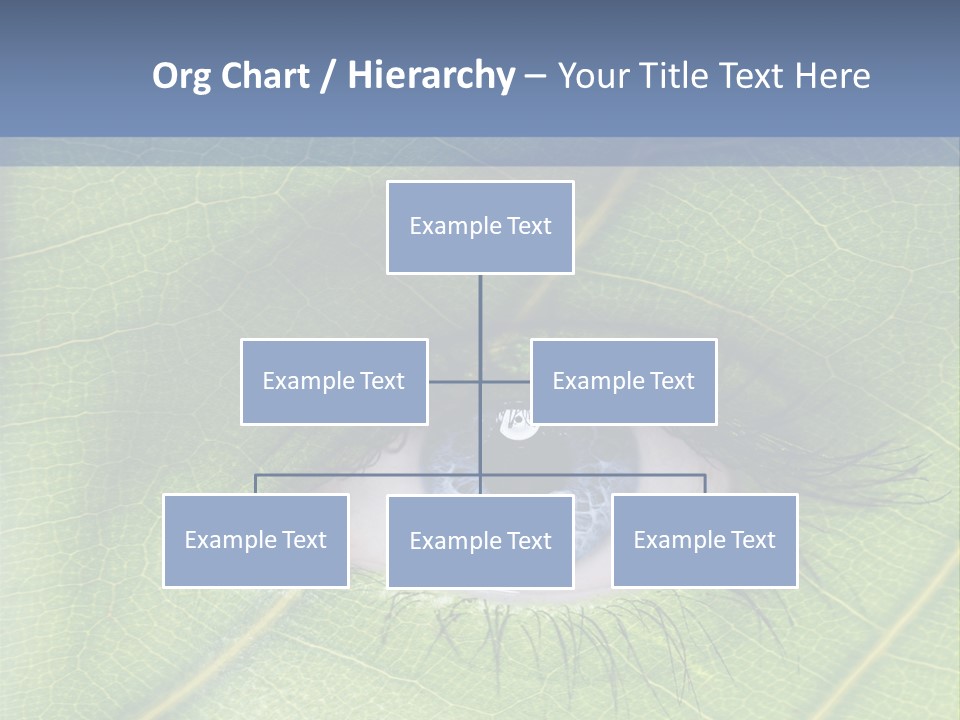 Org Chart / Hierarchy – Your Title Text Here

Example Text

Example Text

Example Text

Example Text

Example Text

Example Text